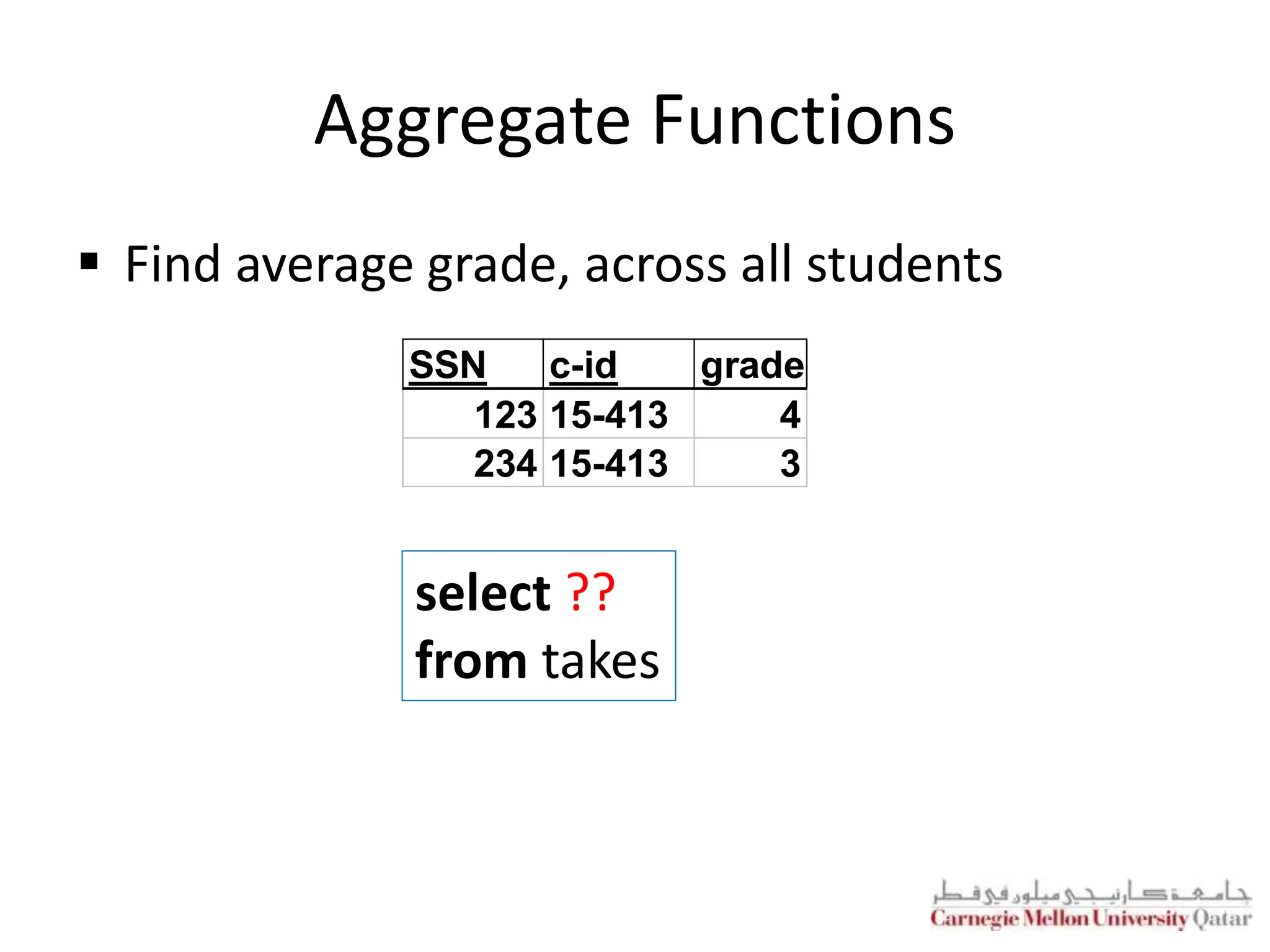 Aggregate Functions

▪ Find average grade, across all students

| SSN | c-id | grade |
|---|---|---|
| 123 | 15-413 | 4 |
| 234 | 15-413 | 3 |

select ??
from takes

جامعة كارنيجي ميلون في قطر
Carnegie Mellon University Qatar